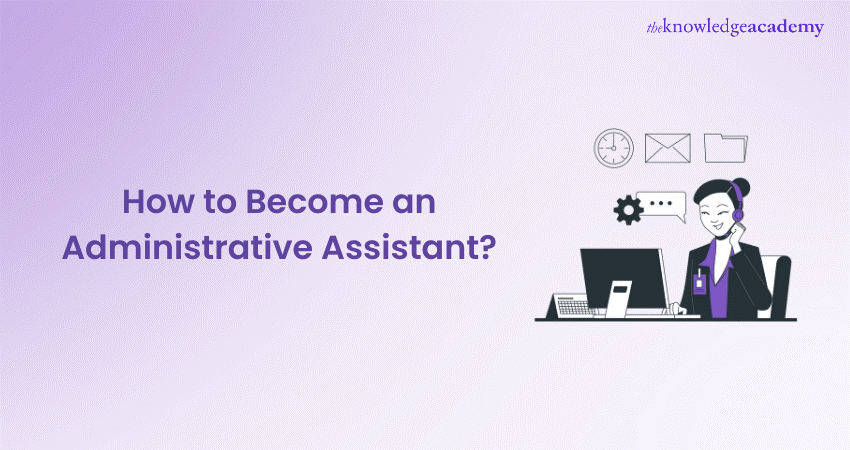 theknowledgeacademy

How to Become an Administrative Assistant?